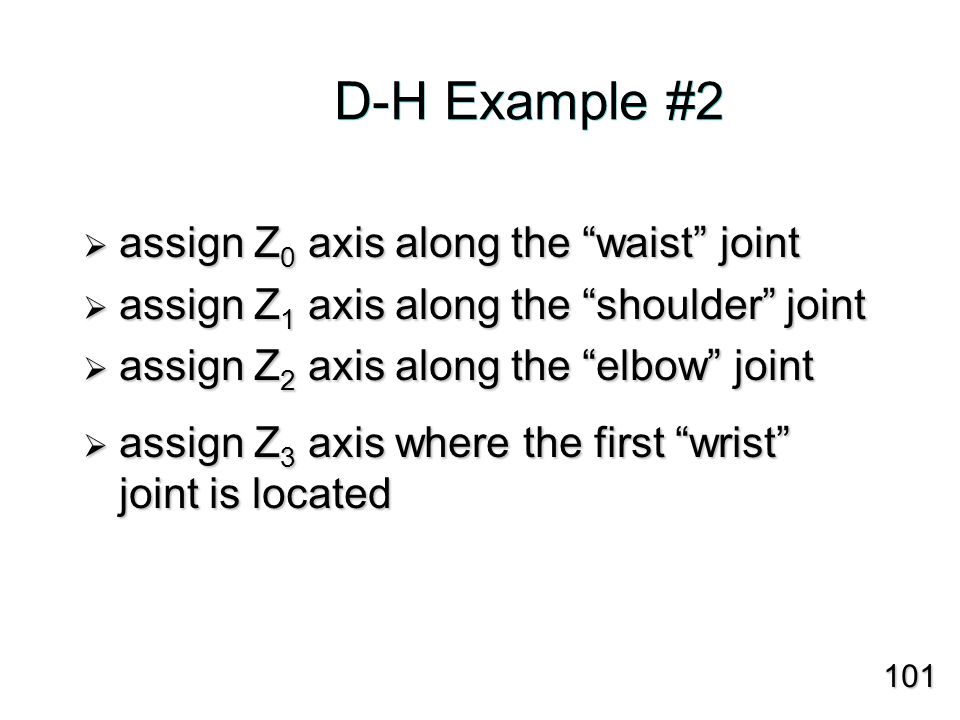 D-H Example #2

➢ assign $Z_0$ axis along the “waist” joint

➢ assign $Z_1$ axis along the “shoulder” joint

➢ assign $Z_2$ axis along the “elbow” joint

➢ assign $Z_3$ axis where the first “wrist” joint is located

101